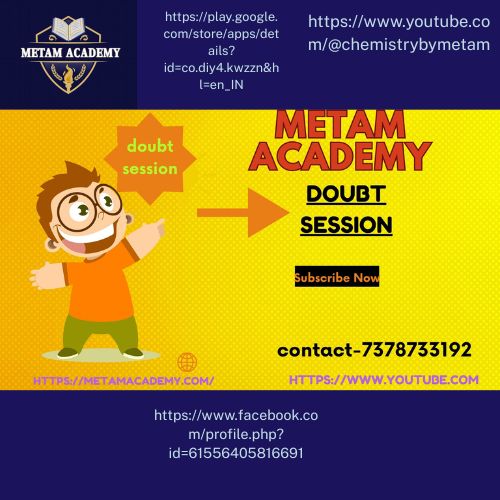 METAM ACADEMY

https://play.google.com/store/apps/details?id=co.diy4.kwzzn&hl=en_IN

https://www.youtube.com/@chemistrybymetam

doubt session

METAM ACADEMY

DOUBT SESSION

Subscribe Now

contact-7378733192

HTTPS://METAMACADEMY.COM/

HTTPS://WWW.YOUTUBE.COM

https://www.facebook.com/profile.php?id=61556405816691